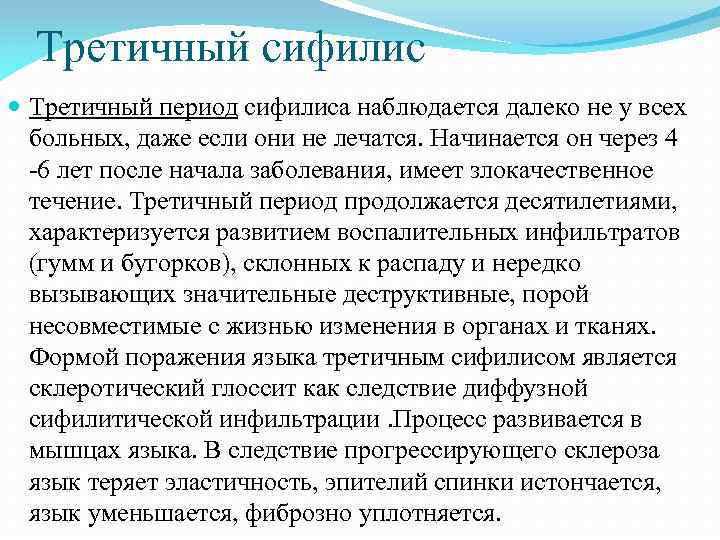 Третичный сифилис

Третичный период сифилиса наблюдается далеко не у всех больных, даже если они не лечатся. Начинается он через 4 -6 лет после начала заболевания, имеет злокачественное течение. Третичный период продолжается десятилетиями, характеризуется развитием воспалительных инфильтратов (гумм и бугорков), склонных к распаду и нередко вызывающих значительные деструктивные, порой несовместимые с жизнью изменения в органах и тканях. Формой поражения языка третичным сифилисом является склеротический глоссит как следствие диффузной сифилитической инфильтрации .Процесс развивается в мышцах языка. В следствие прогрессирующего склероза язык теряет эластичность, эпителий спинки истончается, язык уменьшается, фиброзно уплотняется.